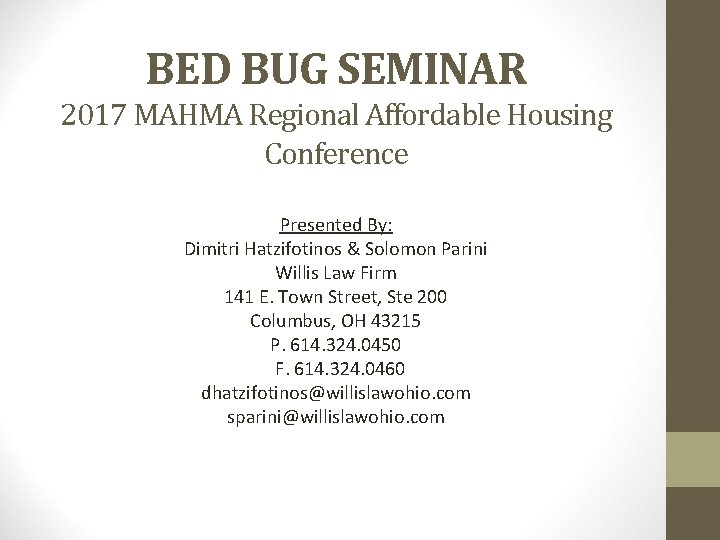 BED BUG SEMINAR
2017 MAHMA Regional Affordable Housing Conference

Presented By:
Dimitri Hatzifotinos & Solomon Parini
Willis Law Firm
141 E. Town Street, Ste 200
Columbus, OH 43215
P. 614.324.0450
F. 614.324.0460
dhatzifotinos@willislawohio.com
sparini@willislawohio.com